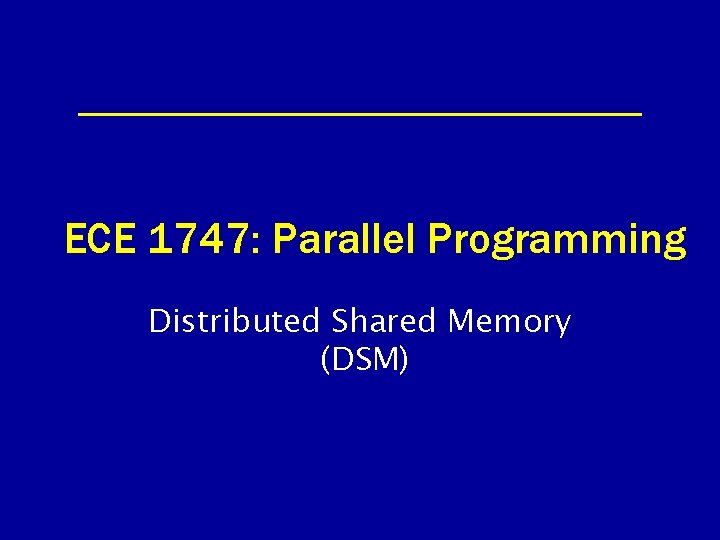 ECE 1747: Parallel Programming

Distributed Shared Memory (DSM)